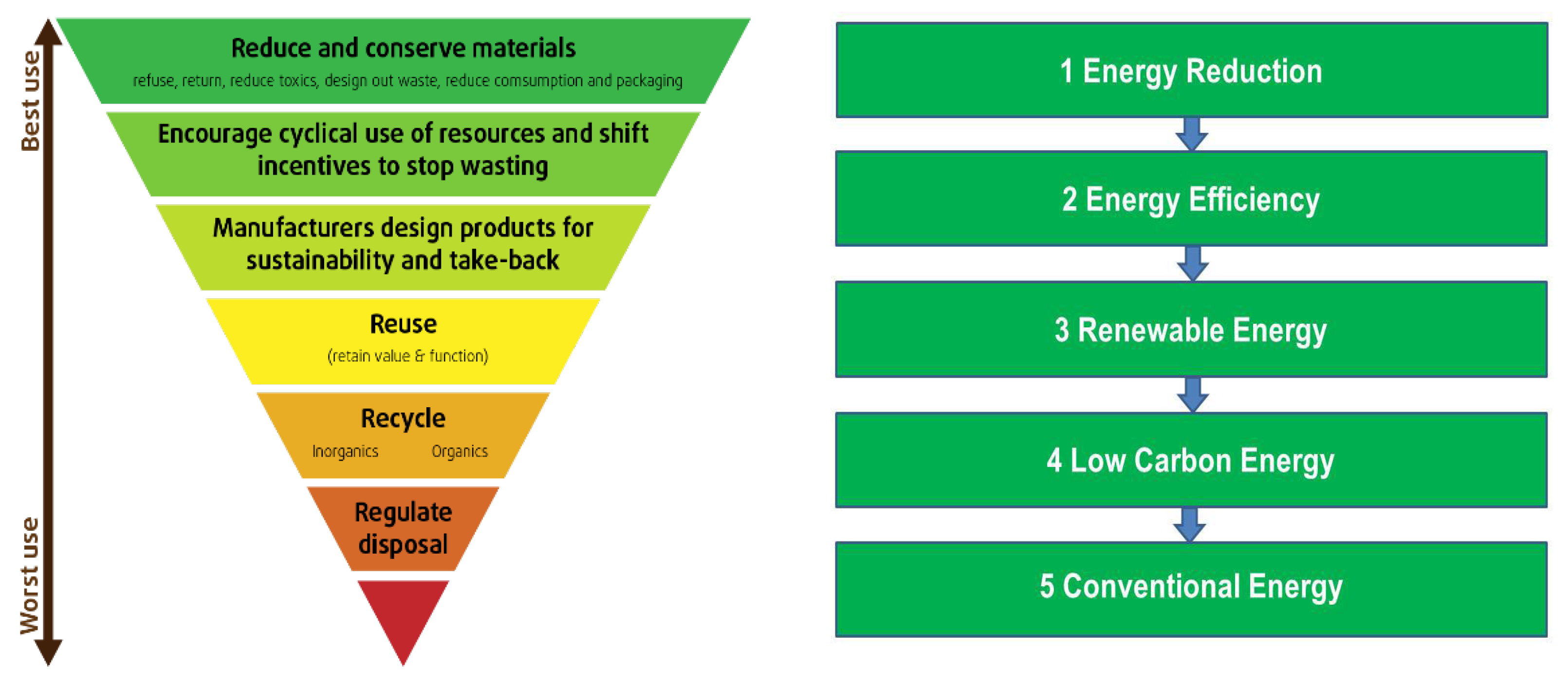 Best use

Worst use

Reduce and conserve materials
refuse, return, reduce toxics, design out waste, reduce comsumption and packaging

Encourage cyclical use of resources and shift incentives to stop wasting

Manufacturers design products for sustainability and take-back

Reuse
(retain value & function)

Recycle
Inorganics Organics

Regulate disposal

1 Energy Reduction

2 Energy Efficiency

3 Renewable Energy

4 Low Carbon Energy

5 Conventional Energy